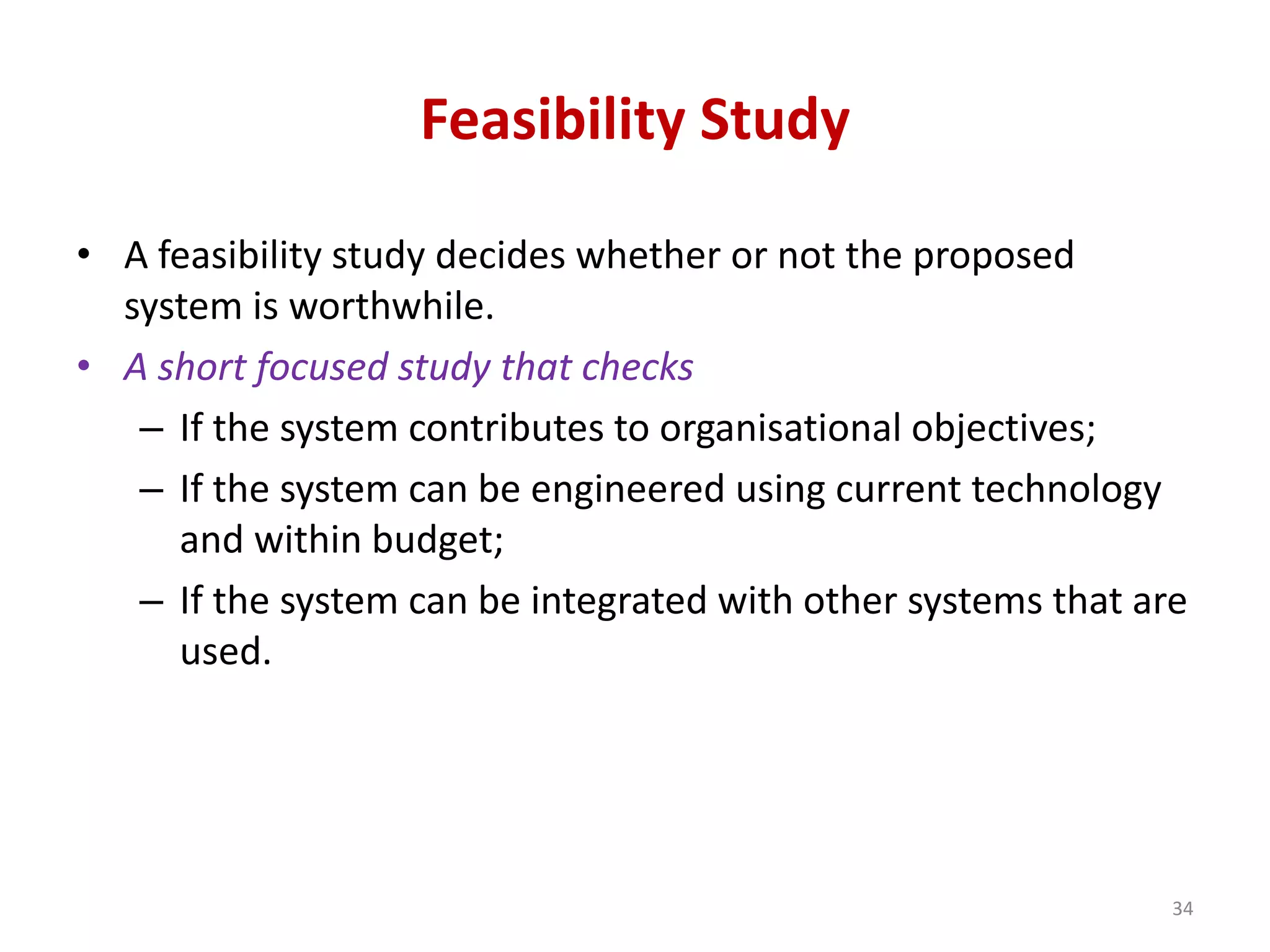 Feasibility Study

• A feasibility study decides whether or not the proposed system is worthwhile.

• A short focused study that checks

– If the system contributes to organisational objectives;

– If the system can be engineered using current technology and within budget;

– If the system can be integrated with other systems that are used.

34